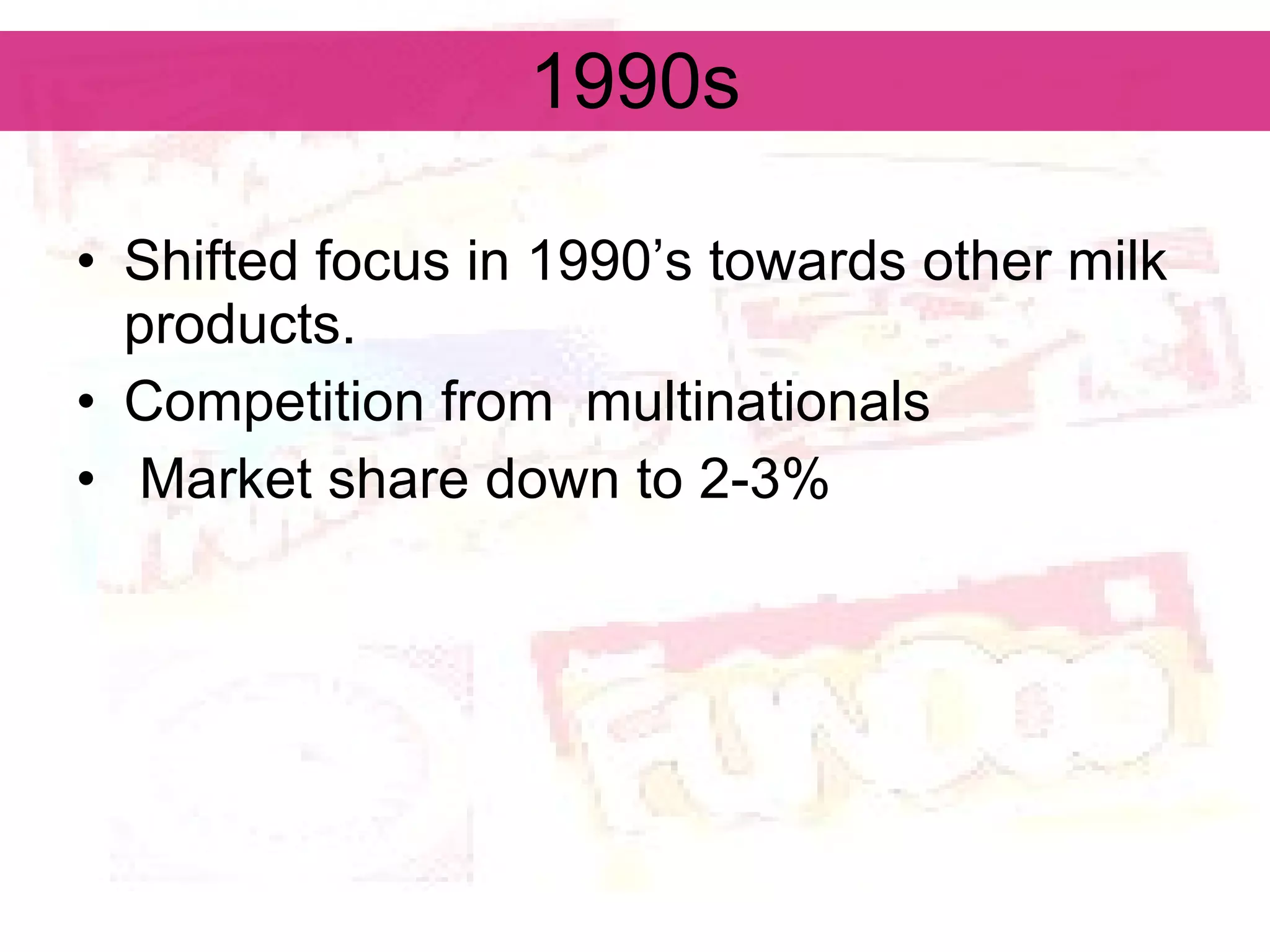 1990s

• Shifted focus in 1990’s towards other milk products.
• Competition from multinationals
• Market share down to 2-3%